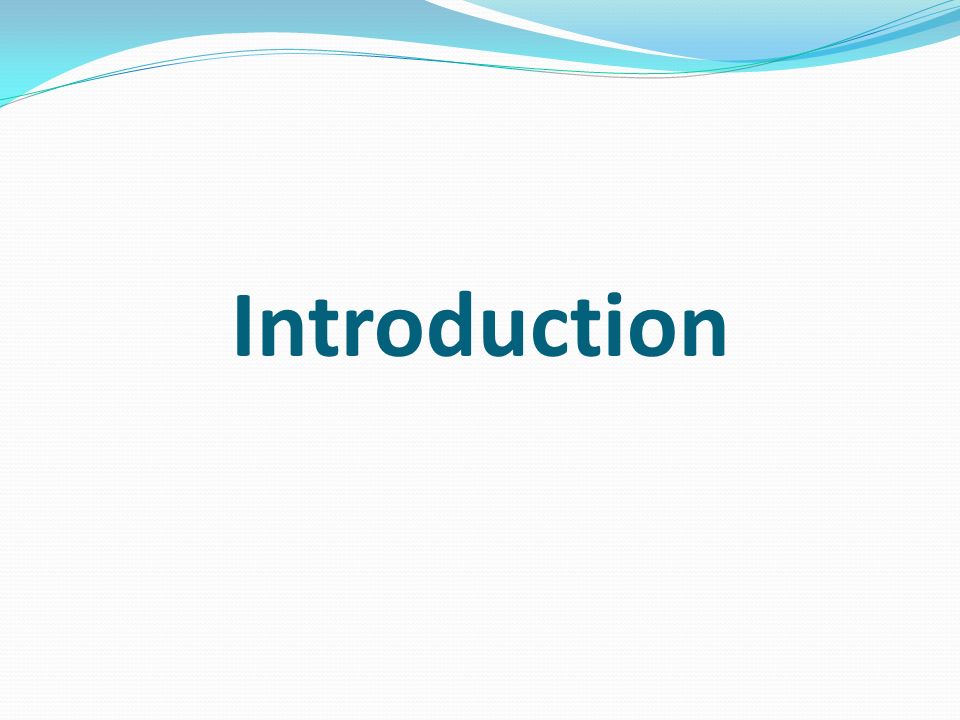 Introduction